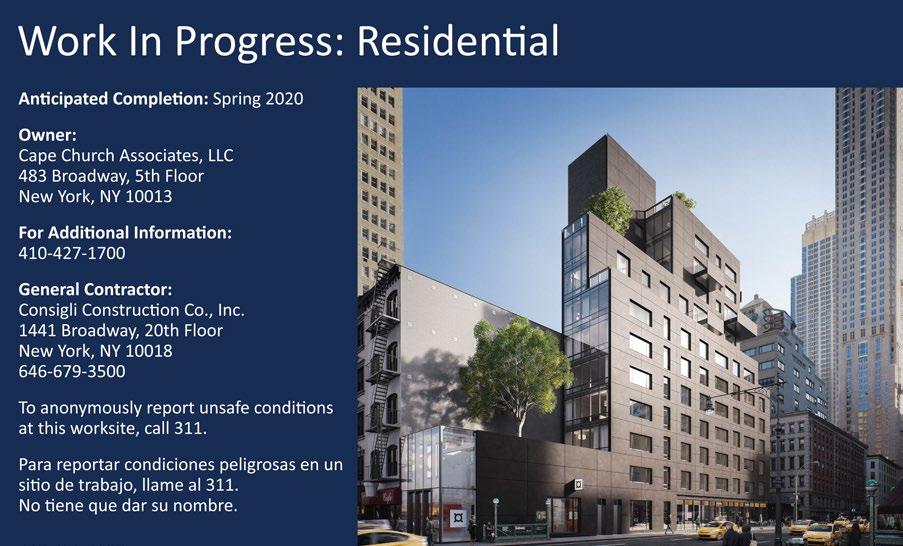 Work In Progress: Residential

Anticipated Completion: Spring 2020

Owner:
Cape Church Associates, LLC
483 Broadway, 5th Floor
New York, NY 10013

For Additional Information:
410-427-1700

General Contractor:
Consigli Construction Co., Inc.
1441 Broadway, 20th Floor
New York, NY 10018
646-679-3500

To anonymously report unsafe conditions at this worksite, call 311.

Para reportar condiciones peligrosas en un sitio de trabajo, llame al 311.
No tiene que dar su nombre.